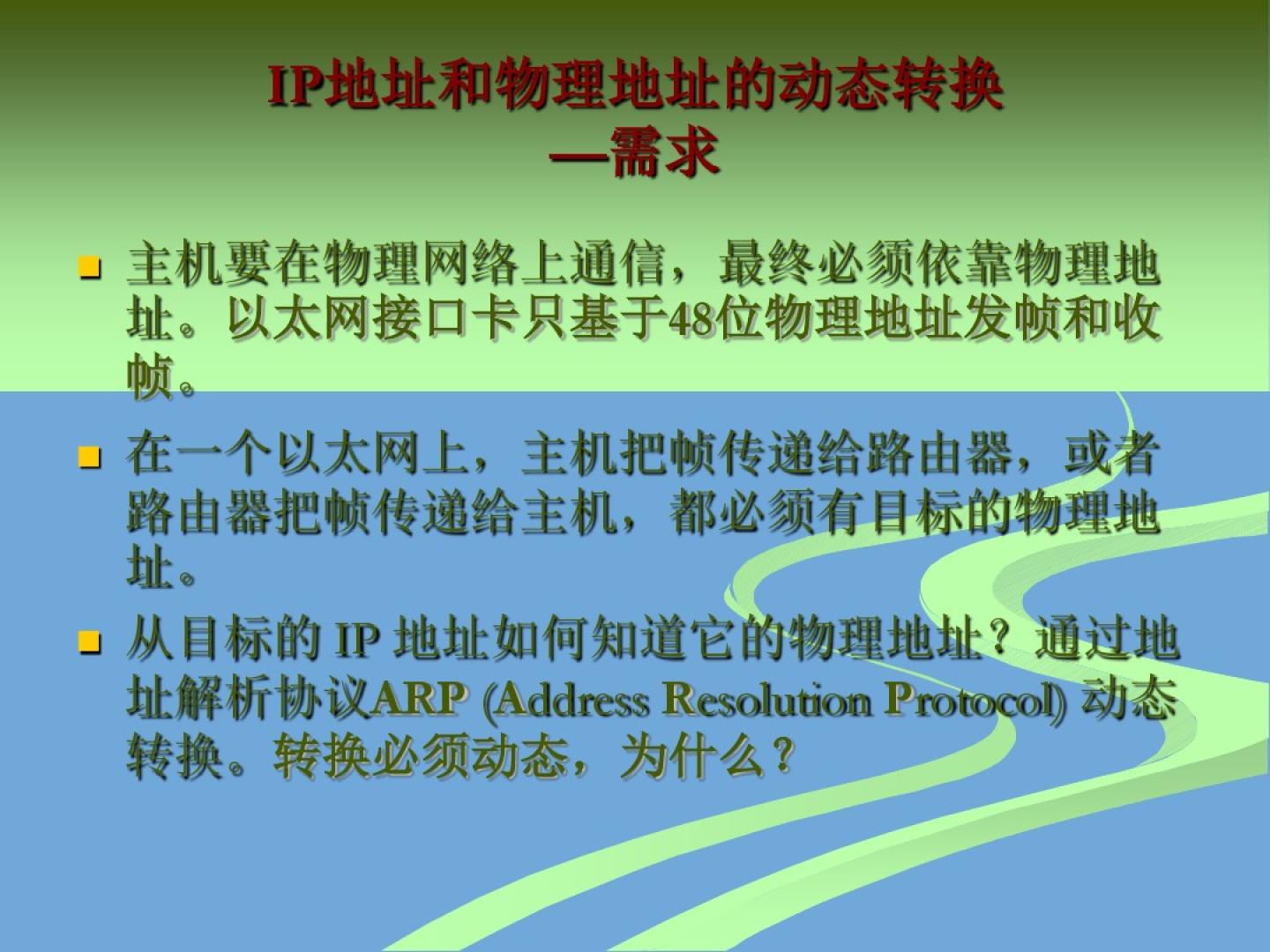 IP地址和物理地址的动态转换
—需求

主机要在物理网络上通信，最终必须依靠物理地址。以太网接口卡只基于48位物理地址发帧和收帧。

在一个以太网上，主机把帧传递给路由器，或者路由器把帧传递给主机，都必须有目标的物理地址。

从目标的 IP 地址如何知道它的物理地址？通过地址解析协议ARP (Address Resolution Protocol) 动态转换。转换必须动态，为什么？